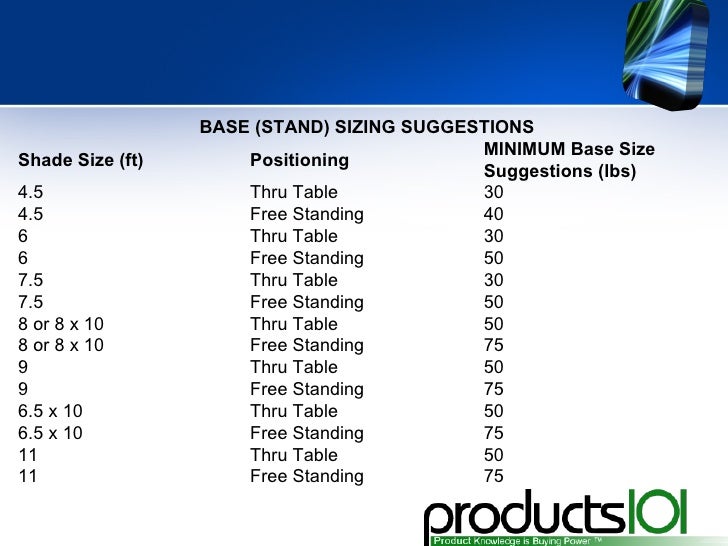 BASE (STAND) SIZING SUGGESTIONS

| Shade Size (ft) | Positioning | MINIMUM Base Size Suggestions (lbs) |
|---|---|---|
| 4.5 | Thru Table | 30 |
| 4.5 | Free Standing | 40 |
| 6 | Thru Table | 30 |
| 6 | Free Standing | 50 |
| 7.5 | Thru Table | 30 |
| 7.5 | Free Standing | 50 |
| 8 or 8 x 10 | Thru Table | 50 |
| 8 or 8 x 10 | Free Standing | 75 |
| 9 | Thru Table | 50 |
| 9 | Free Standing | 75 |
| 6.5 x 10 | Thru Table | 50 |
| 6.5 x 10 | Free Standing | 75 |
| 11 | Thru Table | 50 |
| 11 | Free Standing | 75 |

products101
Product Knowledge is Buying Power ™